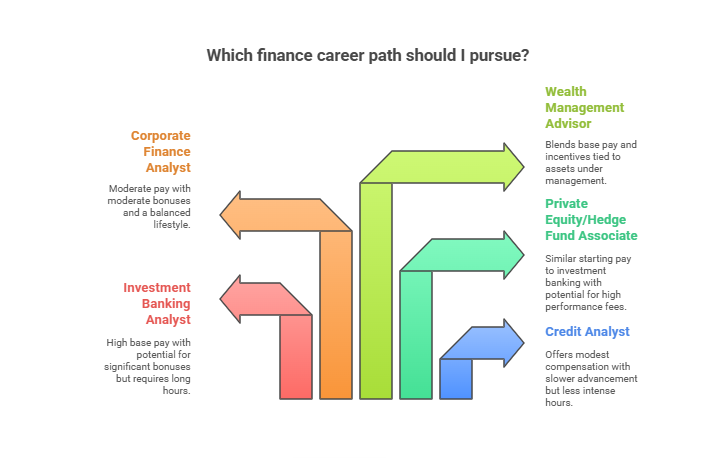 Which finance career path should I pursue?

Corporate Finance Analyst

Moderate pay with moderate bonuses and a balanced lifestyle.

Investment Banking Analyst

High base pay with potential for significant bonuses but requires long hours.

Wealth Management Advisor

Blends base pay and incentives tied to assets under management.

Private Equity/Hedge Fund Associate

Similar starting pay to investment banking with potential for high performance fees.

Credit Analyst

Offers modest compensation with slower advancement but less intense hours.